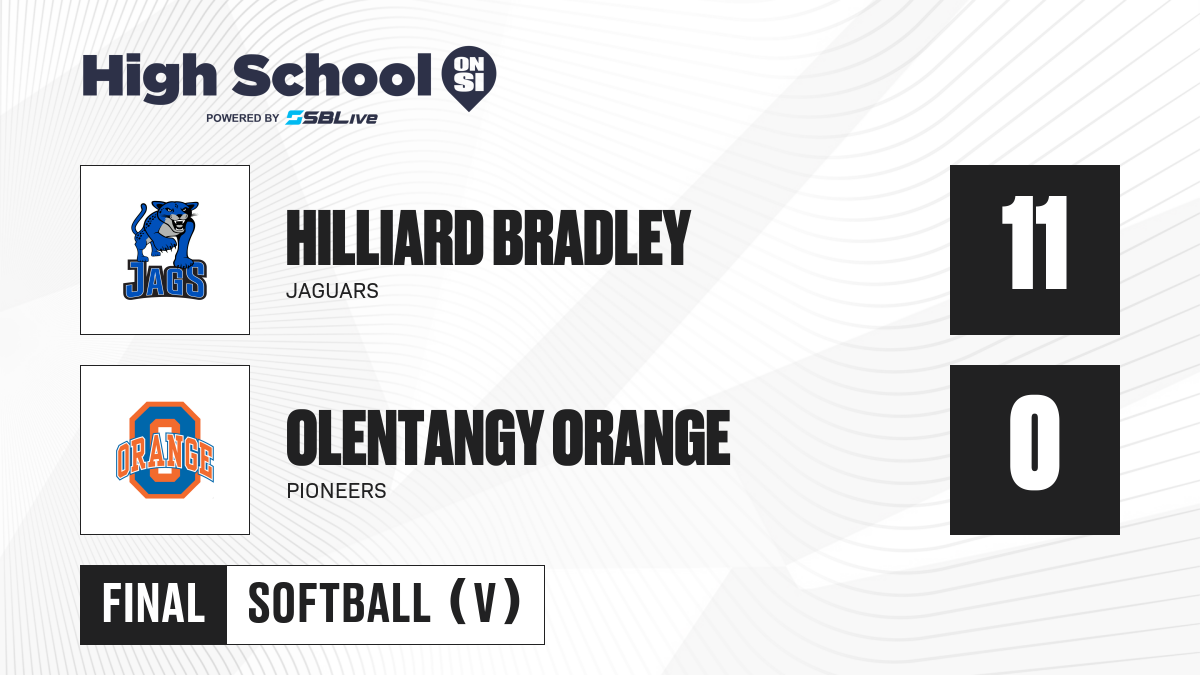 High School ON SI
POWERED BY SBLive

JAGS

HILLIARD BRADLEY
JAGUARS

11

ORANGE

OLENTANGY ORANGE
PIONEERS

0

FINAL SOFTBALL (V)